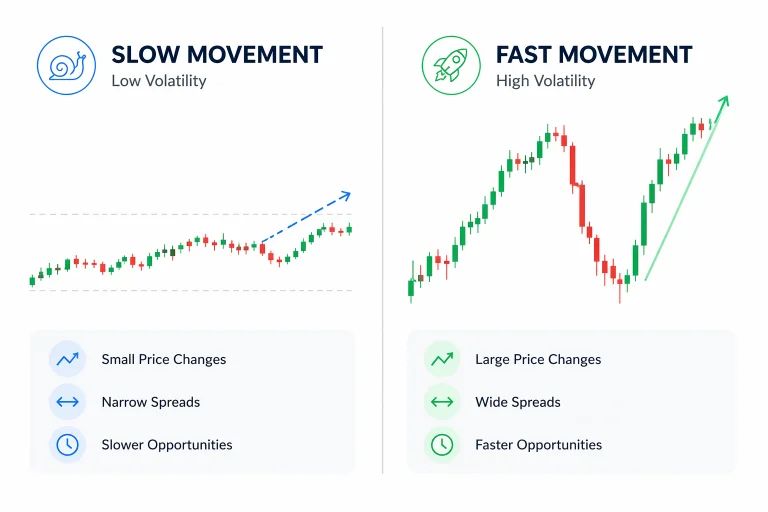 SLOW MOVEMENT
Low Volatility

Small Price Changes
Narrow Spreads
Slower Opportunities

FAST MOVEMENT
High Volatility

Large Price Changes
Wide Spreads
Faster Opportunities